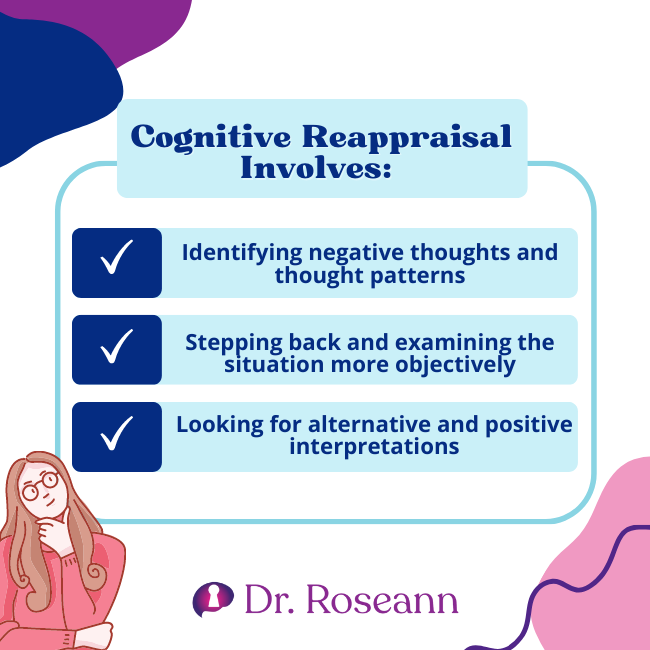 Cognitive Reappraisal Involves:

✓ Identifying negative thoughts and thought patterns

✓ Stepping back and examining the situation more objectively

✓ Looking for alternative and positive interpretations

Dr. Roseann